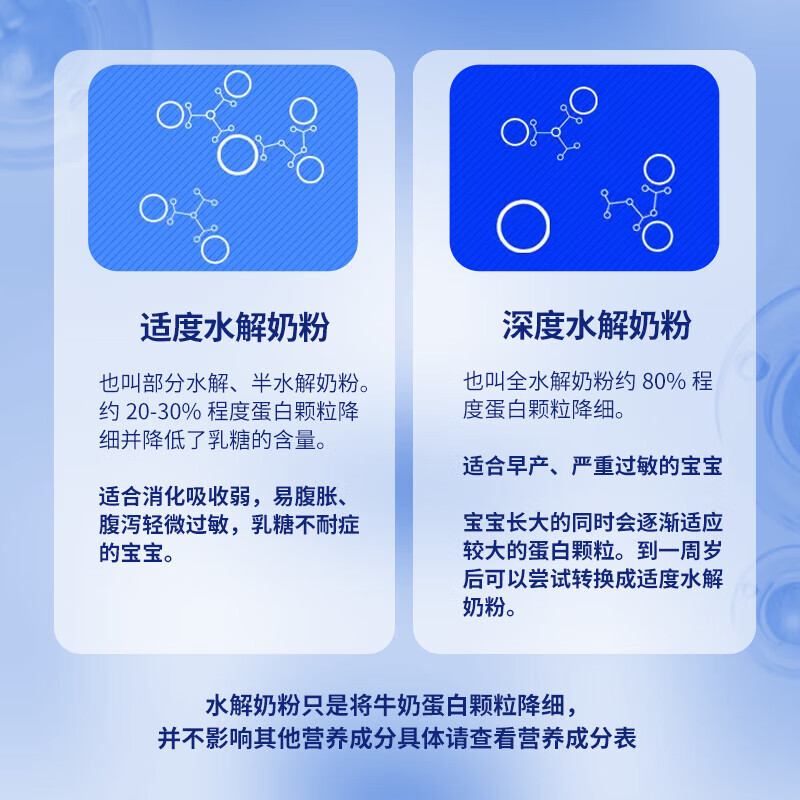 适度水解奶粉

也叫部分水解、半水解奶粉。约 20-30% 程度蛋白颗粒降细并降低了乳糖的含量。

适合消化吸收弱，易腹胀、腹泻轻微过敏，乳糖不耐症的宝宝。

深度水解奶粉

也叫全水解奶粉约 80% 程度蛋白颗粒降细。

适合早产、严重过敏的宝宝

宝宝长大的同时会逐渐适应较大的蛋白颗粒。到一周岁后可以尝试转换成适度水解奶粉。

水解奶粉只是将牛奶蛋白颗粒降细，
并不影响其他营养成分具体请查看营养成分表